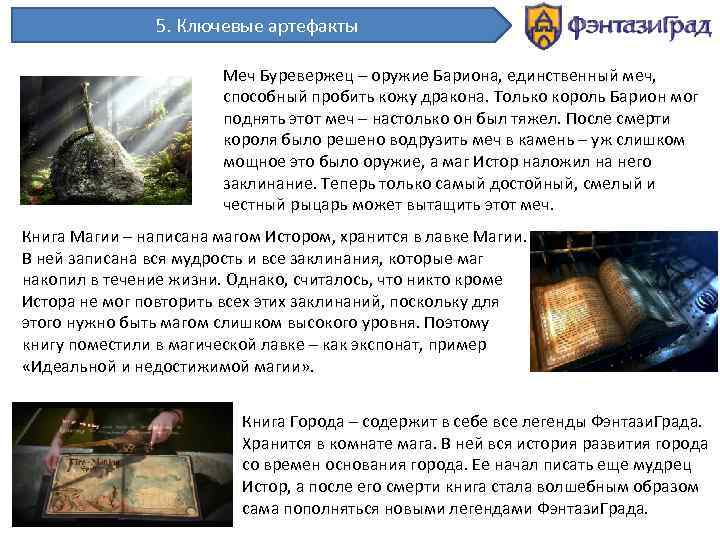 5. Ключевые артефакты

ФэнтазиГрад

Меч Буревержец – оружие Бариона, единственный меч, способный пробить кожу дракона. Только король Барион мог поднять этот меч – настолько он был тяжел. После смерти короля было решено водрузить меч в камень – уж слишком мощное это было оружие, а маг Истор наложил на него заклинание. Теперь только самый достойный, смелый и честный рыцарь может вытащить этот меч.

Книга Магии – написана магом Истором, хранится в лавке Магии. В ней записана вся мудрость и все заклинания, которые маг накопил в течение жизни. Однако, считалось, что никто кроме Истора не мог повторить всех этих заклинаний, поскольку для этого нужно быть магом слишком высокого уровня. Поэтому книгу поместили в магической лавке – как экспонат, пример «Идеальной и недостижимой магии».

Книга Города – содержит в себе все легенды ФэнтазиГрада. Хранится в комнате мага. В ней вся история развития города со времен основания города. Ее начал писать еще мудрец Истор, а после его смерти книга стала волшебным образом сама пополняться новыми легендами ФэнтазиГрада.